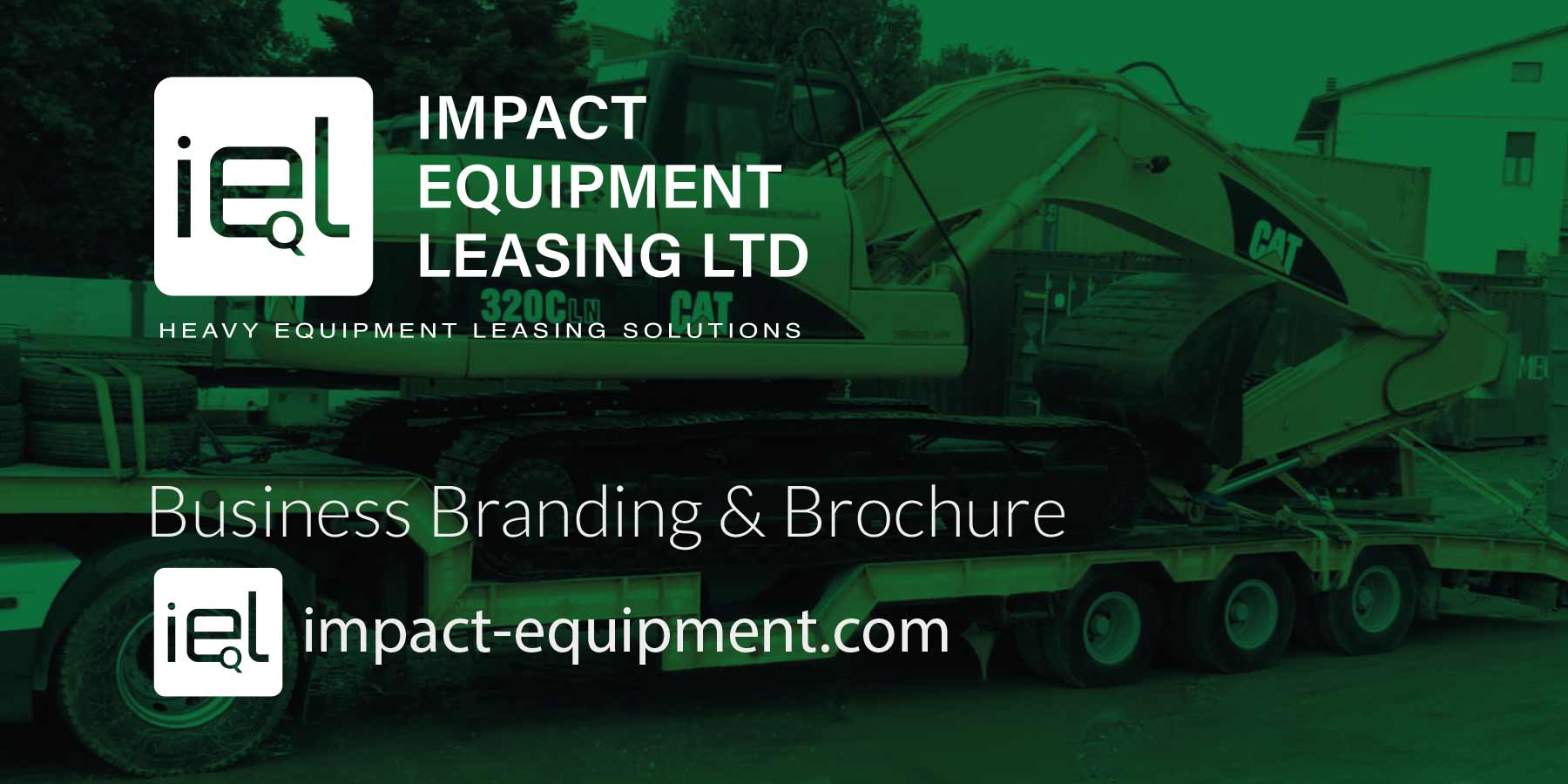 iel

IMPACT EQUIPMENT LEASING LTD

HEAVY EQUIPMENT LEASING SOLUTIONS

320C LN

CAT

CAT

Business Branding & Brochure

iel

impact-equipment.com